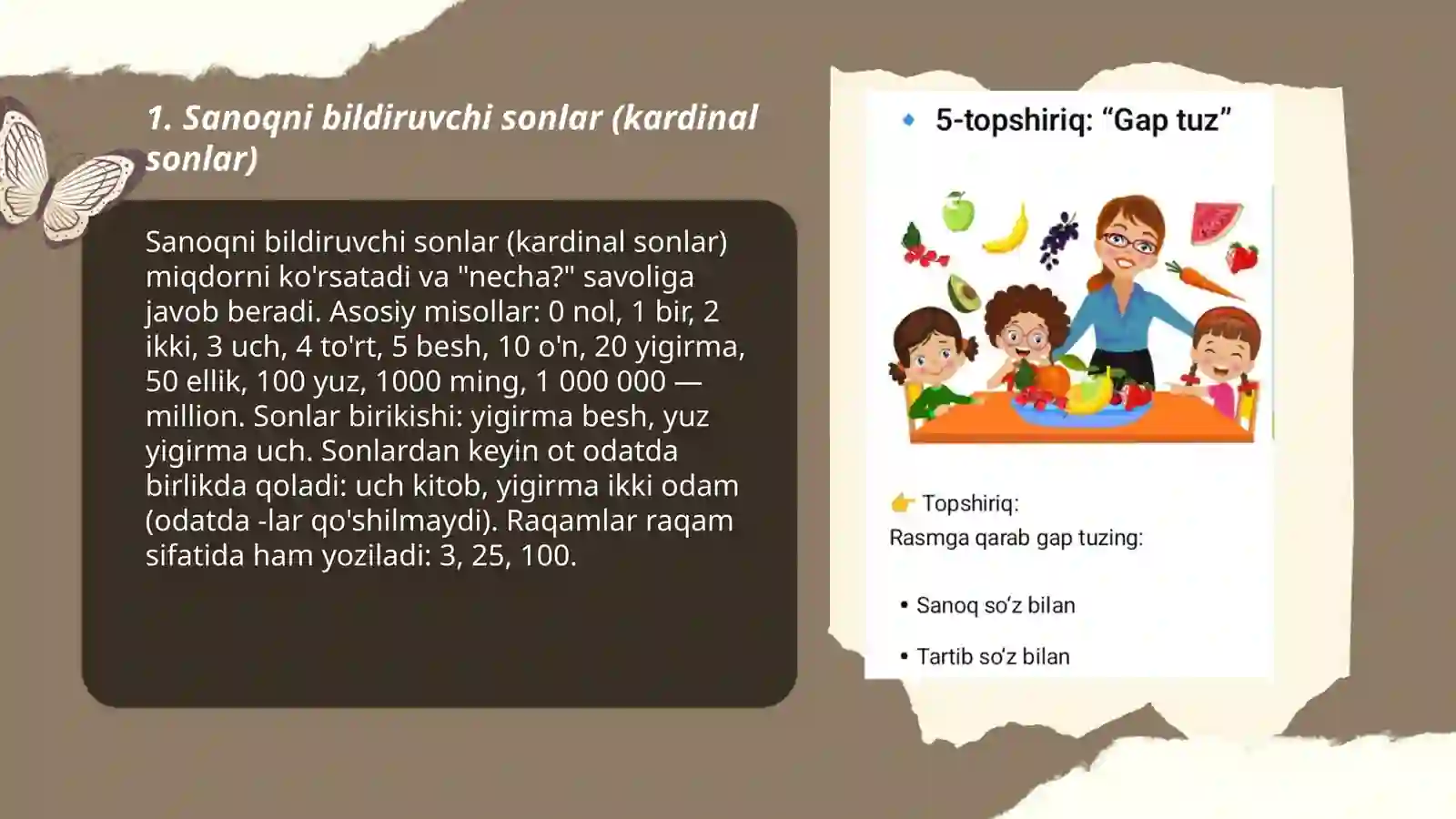 1. Sanoqni bildiruvchi sonlar (kardinal sonlar)

Sanoqni bildiruvchi sonlar (kardinal sonlar) miqdorni ko'rsatadi va "necha?" savoliga javob beradi. Asosiy misollar: 0 nol, 1 bir, 2 ikki, 3 uch, 4 to'rt, 5 besh, 10 o'n, 20 yigirma, 50 ellik, 100 yuz, 1000 ming, 1 000 000 — million. Sonlar birikishi: yigirma besh, yuz yigirma uch. Sonlardan keyin ot odatda birlikda qoladi: uch kitob, yigirma ikki odam (odatda -lar qo'shilmaydi). Raqamlar raqam sifatida ham yoziladi: 3, 25, 100.

🔹 5-topshiriq: “Gap tuz”

👉 Topshiriq:
Rasmga qarab gap tuzing:

• Sanoq so‘z bilan
• Tartib so‘z bilan